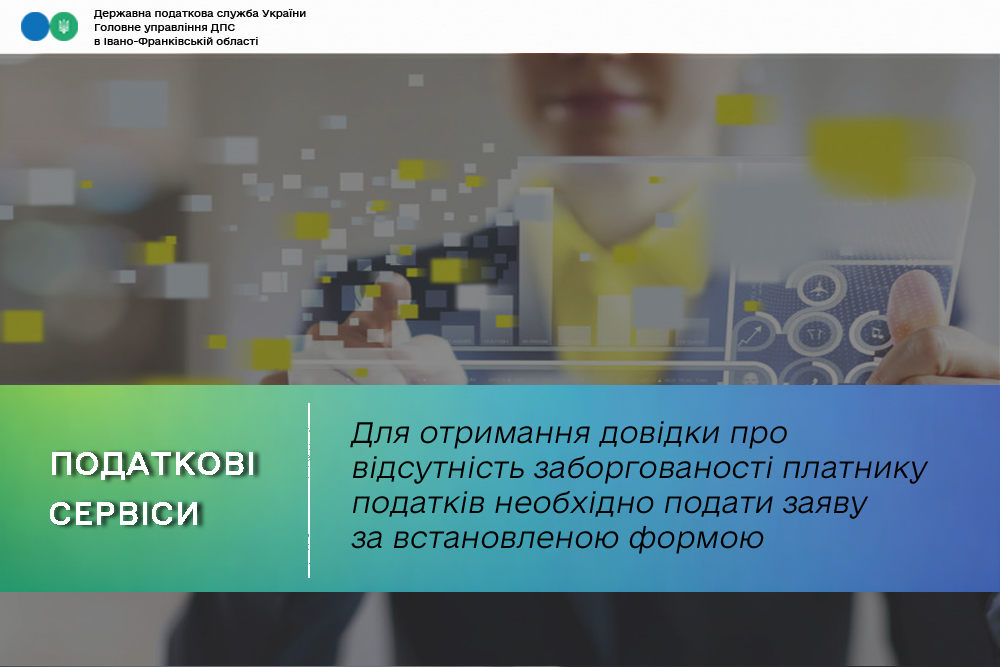 Державна податкова служба України
Головне управління ДПС
в Івано-Франківській області

ПОДАТКОВІ СЕРВІСИ

Для отримання довідки про відсутність заборгованості платнику податків необхідно подати заяву за встановленою формою